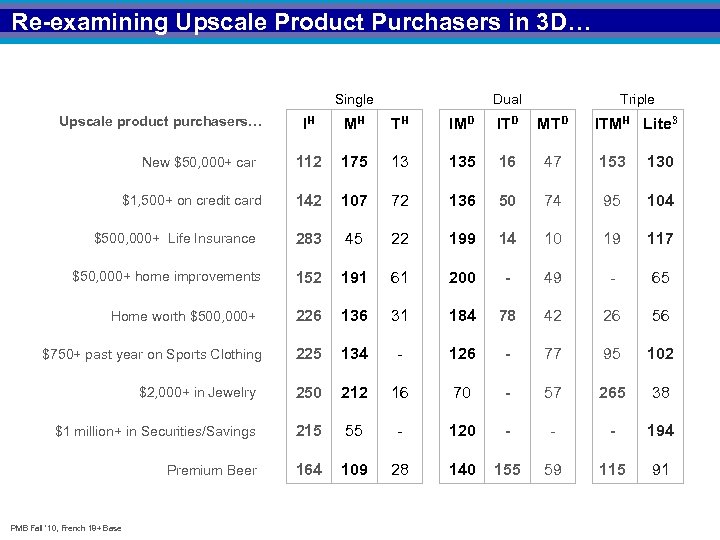 Re-examining Upscale Product Purchasers in 3D…

| | Single | | | Dual | | | Triple | |
|---|---|---|---|---|---|---|---|---|
| Upscale product purchasers… | $I^H$ | $M^H$ | $T^H$ | $IM^D$ | $IT^D$ | $MT^D$ | $ITM^H$ | $Lite^3$ |
| New $50,000+ car | 112 | 175 | 13 | 135 | 16 | 47 | 153 | 130 |
| $1,500+ on credit card | 142 | 107 | 72 | 136 | 50 | 74 | 95 | 104 |
| $500,000+ Life Insurance | 283 | 45 | 22 | 199 | 14 | 10 | 19 | 117 |
| $50,000+ home improvements | 152 | 191 | 61 | 200 | - | 49 | - | 65 |
| Home worth $500,000+ | 226 | 136 | 31 | 184 | 78 | 42 | 26 | 56 |
| $750+ past year on Sports Clothing | 225 | 134 | - | 126 | - | 77 | 95 | 102 |
| $2,000+ in Jewelry | 250 | 212 | 16 | 70 | - | 57 | 265 | 38 |
| $1 million+ in Securities/Savings | 215 | 55 | - | 120 | - | - | - | 194 |
| Premium Beer | 164 | 109 | 28 | 140 | 155 | 59 | 115 | 91 |

PMB Fall '10, French 18+ Base